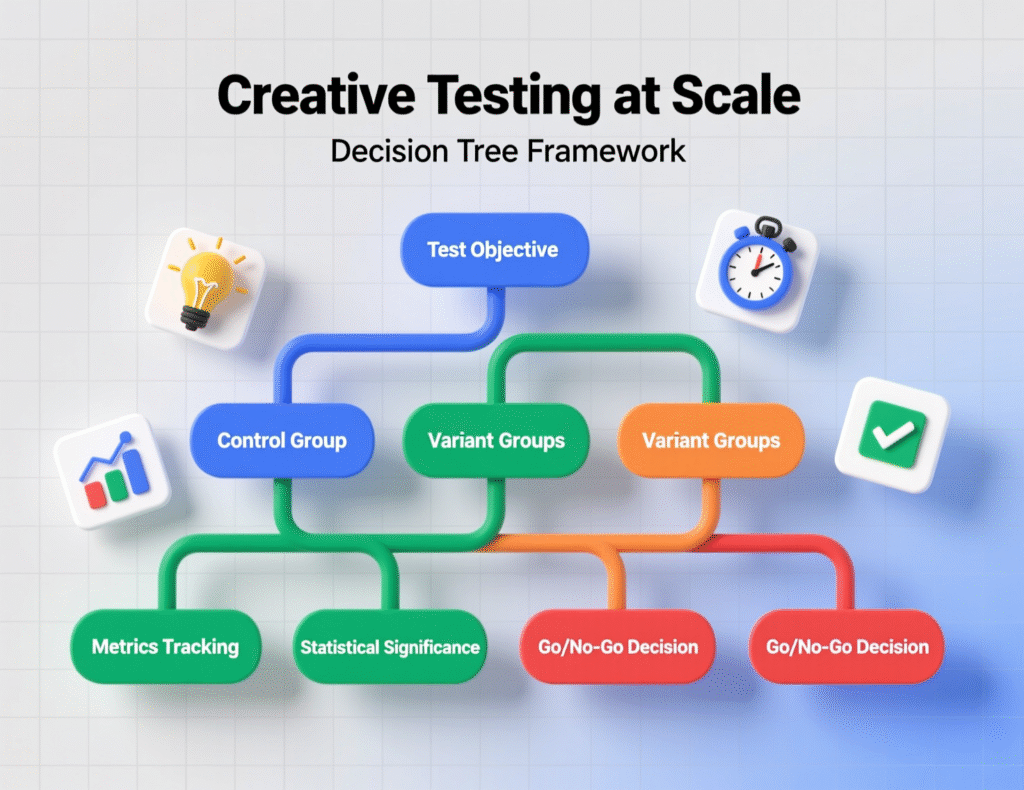 Creative Testing at Scale
Decision Tree Framework

Test Objective

Control Group
Variant Groups
Variant Groups

Metrics Tracking
Statistical Significance
Go/No-Go Decision
Go/No-Go Decision